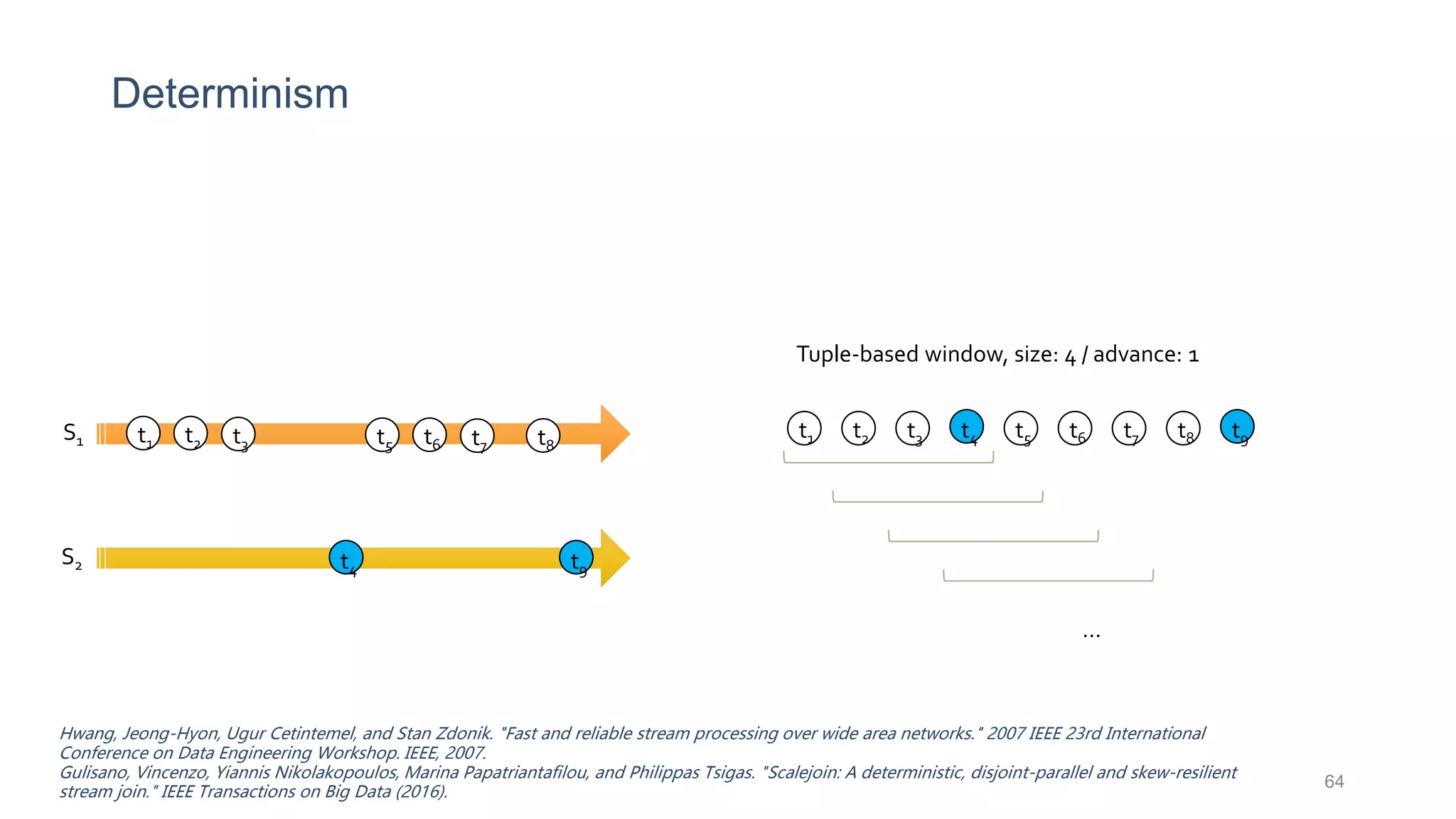 Determinism

Tuple-based window, size: 4 / advance: 1

$S_1$ $t_1$ $t_2$ $t_3$ $t_5$ $t_6$ $t_7$ $t_8$

$S_2$ $t_4$ $t_9$

$t_1$ $t_2$ $t_3$ $t_4$ $t_5$ $t_6$ $t_7$ $t_8$ $t_9$

...

Hwang, Jeong-Hyon, Ugur Cetintemel, and Stan Zdonik. "Fast and reliable stream processing over wide area networks." 2007 IEEE 23rd International Conference on Data Engineering Workshop. IEEE, 2007.
Gulisano, Vincenzo, Yiannis Nikolakopoulos, Marina Papatriantafilou, and Philippas Tsigas. "Scalejoin: A deterministic, disjoint-parallel and skew-resilient stream join." IEEE Transactions on Big Data (2016).

64